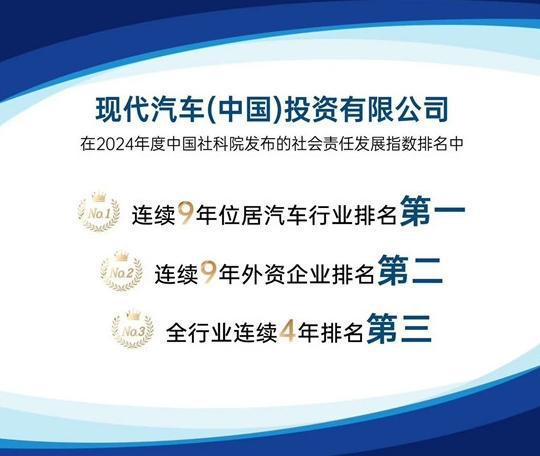 现代汽车(中国)投资有限公司
在2024年度中国社科院发布的社会责任发展指数排名中

No.1 连续9年位居汽车行业排名第一

No.2 连续9年外资企业排名第二

No.3 全行业连续4年排名第三